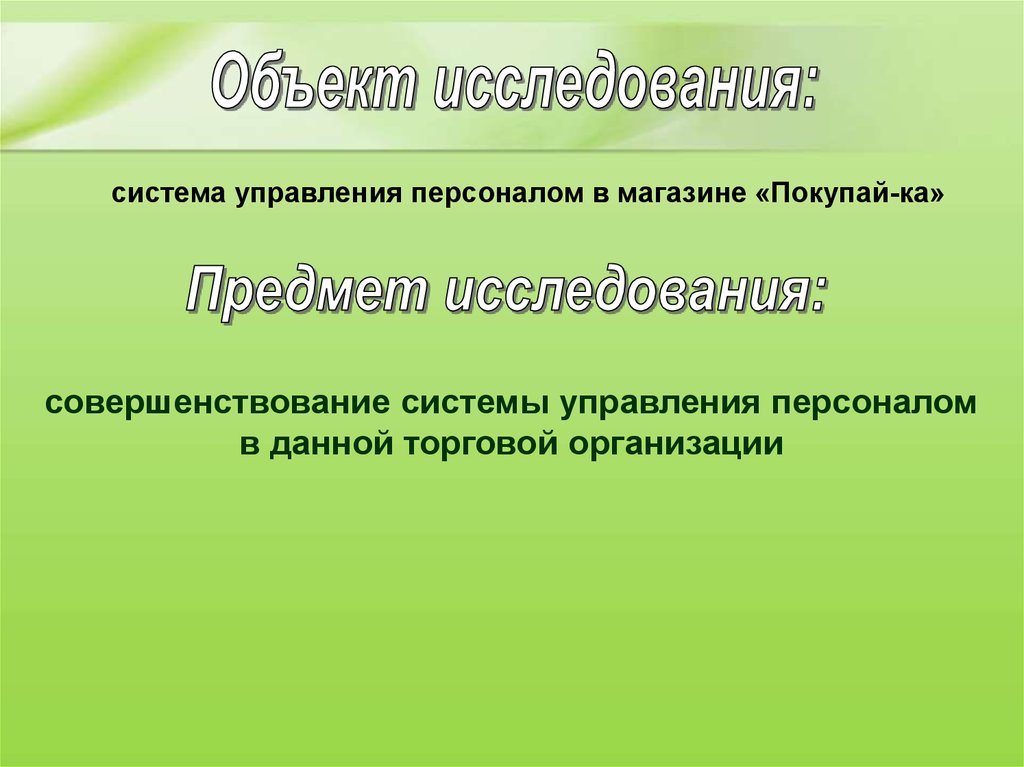 Объект исследования:

система управления персоналом в магазине «Покупай-ка»

Предмет исследования:

совершенствование системы управления персоналом в данной торговой организации